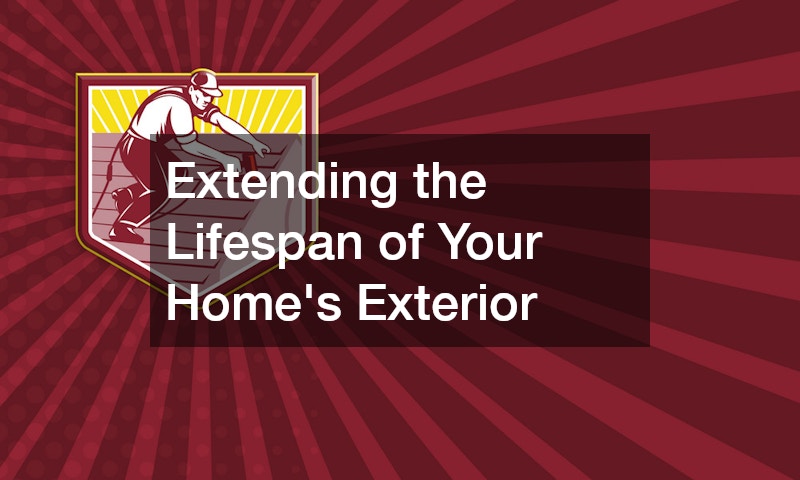 Extending the Lifespan of Your Home's Exterior